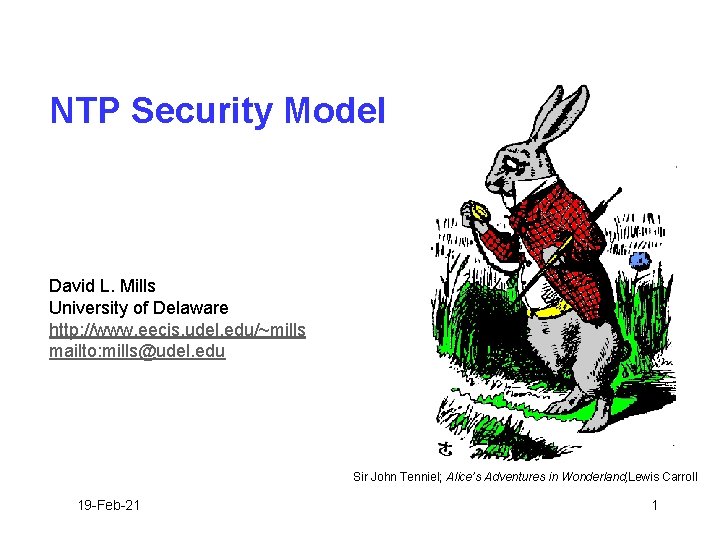 NTP Security Model

David L. Mills
University of Delaware
http://www.eecis.udel.edu/~mills
mailto:mills@udel.edu

Sir John Tenniel; Alice's Adventures in Wonderland,Lewis Carroll

19-Feb-21

1